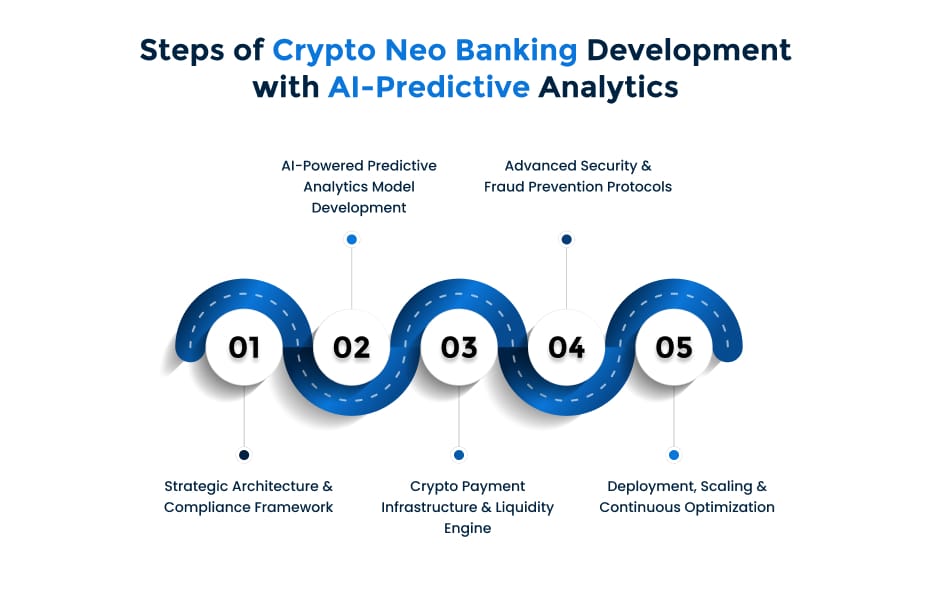 Steps of Crypto Neo Banking Development with AI-Predictive Analytics

AI-Powered Predictive Analytics Model Development

Advanced Security & Fraud Prevention Protocols

01

02

03

04

05

Strategic Architecture & Compliance Framework

Crypto Payment Infrastructure & Liquidity Engine

Deployment, Scaling & Continuous Optimization